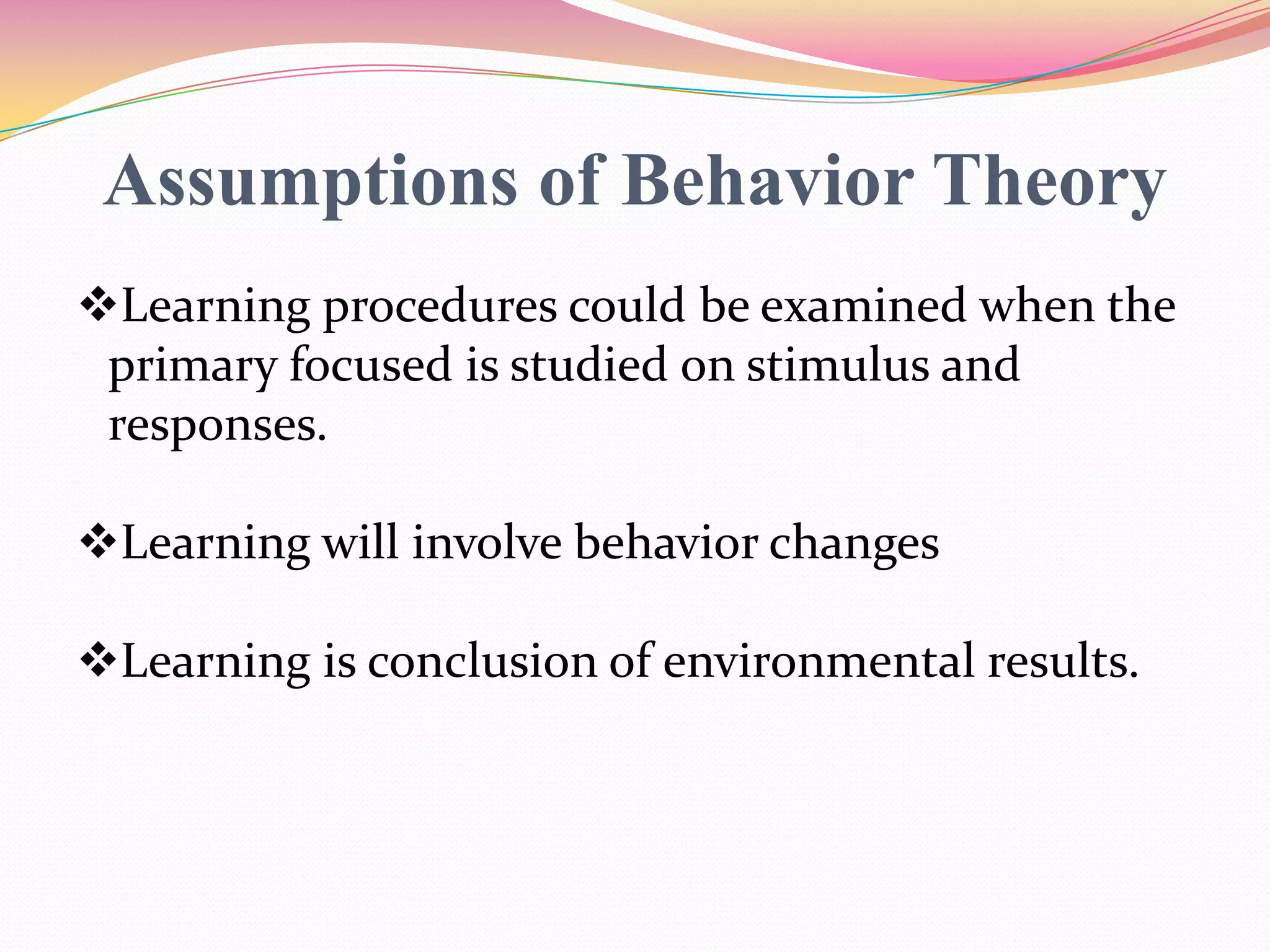 Assumptions of Behavior Theory

❖Learning procedures could be examined when the primary focused is studied on stimulus and responses.

❖Learning will involve behavior changes

❖Learning is conclusion of environmental results.